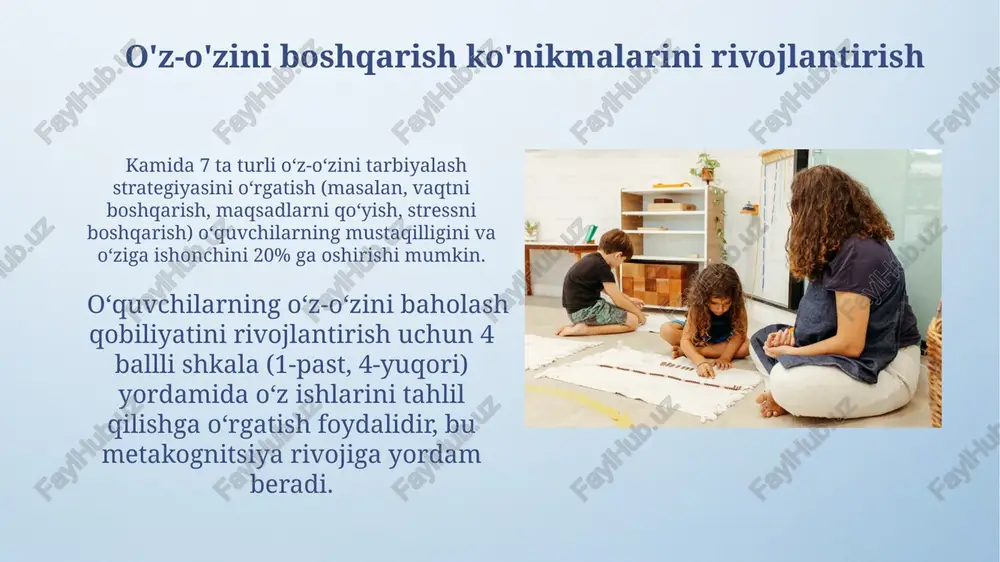 O'z-o'zini boshqarish ko'nikmalarini rivojlantirish

Kamida 7 ta turli oʻz-oʻzini tarbiyalash strategiyasini oʻrgatish (masalan, vaqtni boshqarish, maqsadlarni qoʻyish, stressni boshqarish) oʻquvchilarning mustaqilligini va oʻziga ishonchini 20% ga oshirishi mumkin.

Oʻquvchilarning oʻz-oʻzini baholash qobiliyatini rivojlantirish uchun 4 ballli shkala (1-past, 4-yuqori) yordamida oʻz ishlarini tahlil qilishga oʻrgatish foydalidir, bu metakognitsiya rivojiga yordam beradi.

FaylHub.uz